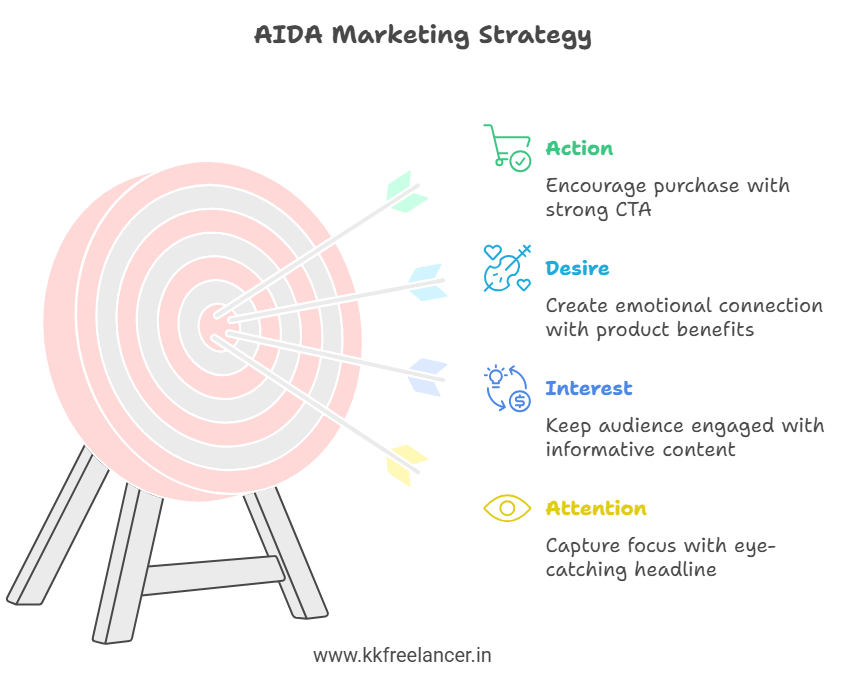 AIDA Marketing Strategy

Action

Encourage purchase with strong CTA

Desire

Create emotional connection with product benefits

Interest

Keep audience engaged with informative content

Attention

Capture focus with eye-catching headline

www.kkfreelancer.in